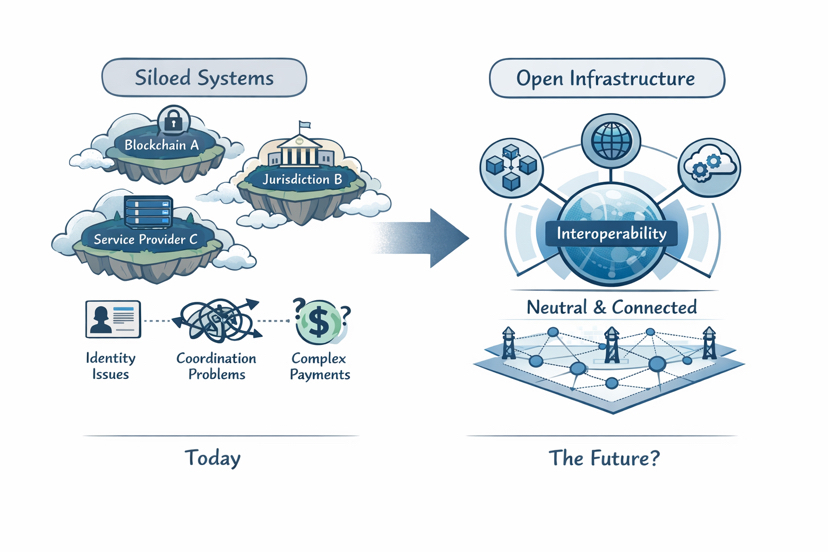 Siloed Systems

Blockchain A

Jurisdiction B

Service Provider C

Identity Issues

Coordination Problems

Complex Payments

Today

Open Infrastructure

Interoperability

Neutral & Connected

The Future?